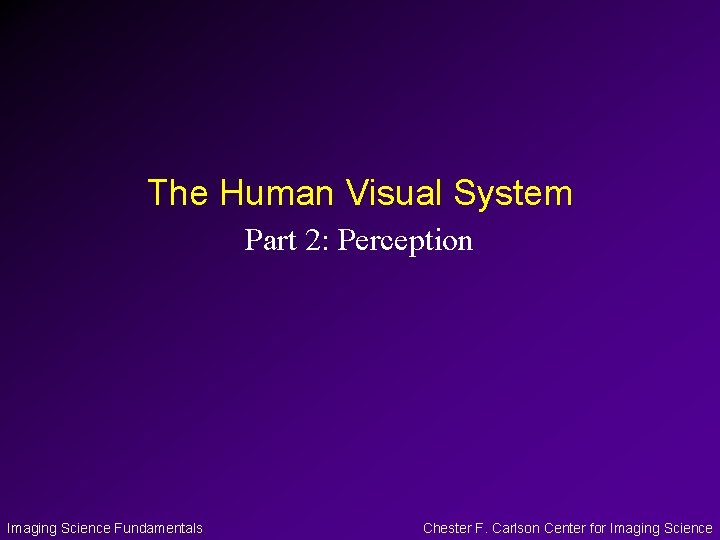 The Human Visual System

Part 2: Perception

Imaging Science Fundamentals

Chester F. Carlson Center for Imaging Science